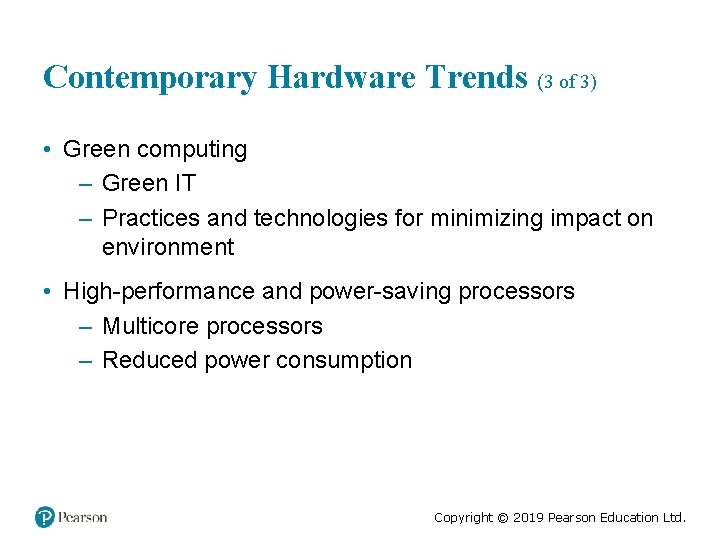 Contemporary Hardware Trends (3 of 3)

• Green computing
 – Green IT
 – Practices and technologies for minimizing impact on environment

• High-performance and power-saving processors
 – Multicore processors
 – Reduced power consumption

Pearson

Copyright © 2019 Pearson Education Ltd.